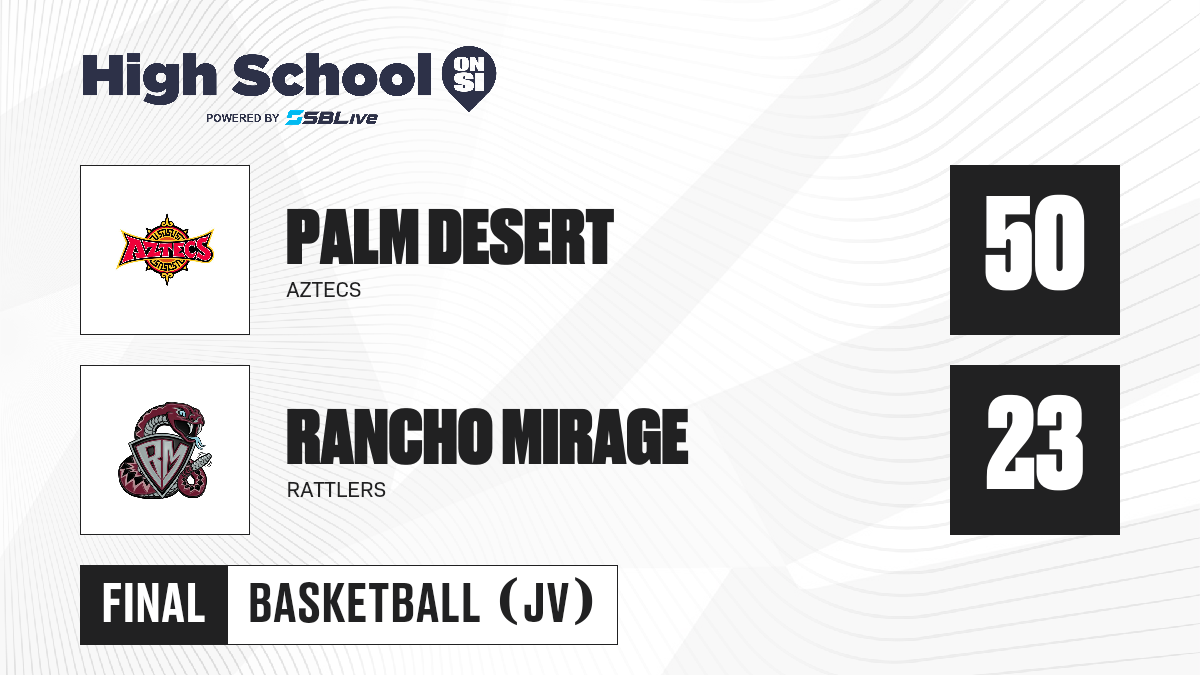 High School ON SI
POWERED BY SBLive

AZTECS

PALM DESERT
AZTECS

50

RM

RANCHO MIRAGE
RATTLERS

23

FINAL
BASKETBALL (JV)